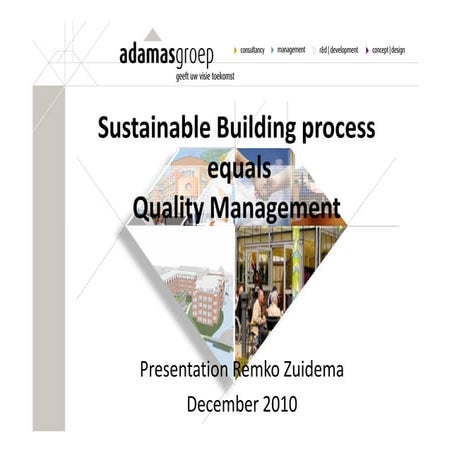 adamasgroep
geeft uw visie toekomst

consultancy
management
r&d | development
concept | design

Sustainable Building process
equals
Quality Management

Presentation Remko Zuidema

December 2010